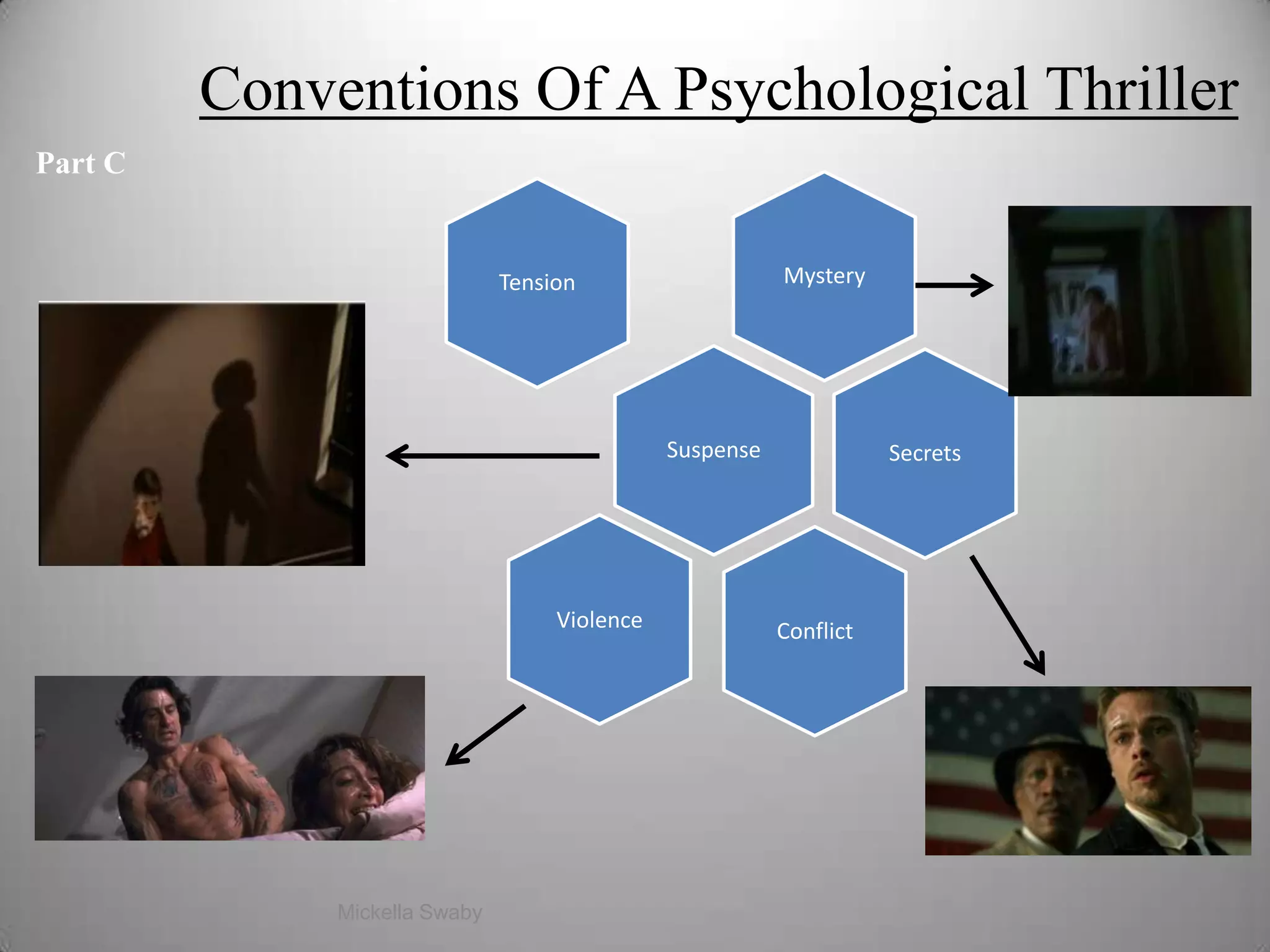 Conventions Of A Psychological Thriller

Part C

Tension

Mystery

Suspense

Secrets

Violence

Conflict

Mickella Swaby